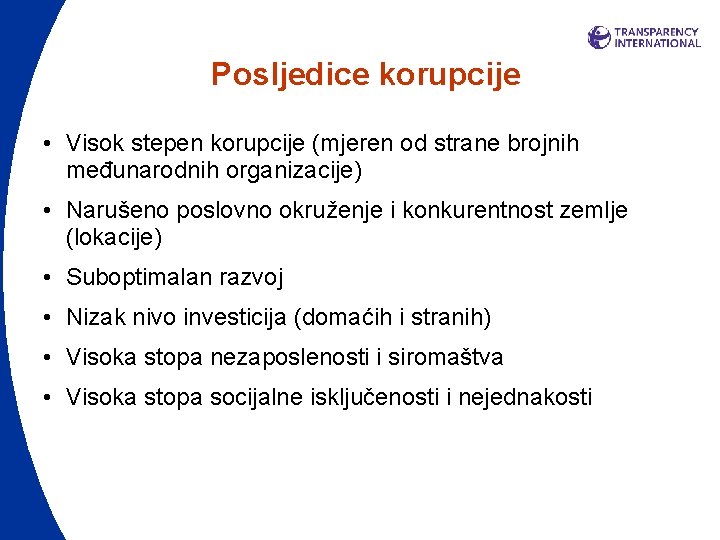 TRANSPARENCY INTERNATIONAL

Posljedice korupcije

• Visok stepen korupcije (mjeren od strane brojnih međunarodnih organizacije)
• Narušeno poslovno okruženje i konkurentnost zemlje (lokacije)
• Suboptimalan razvoj
• Nizak nivo investicija (domaćih i stranih)
• Visoka stopa nezaposlenosti i siromaštva
• Visoka stopa socijalne isključenosti i nejednakosti